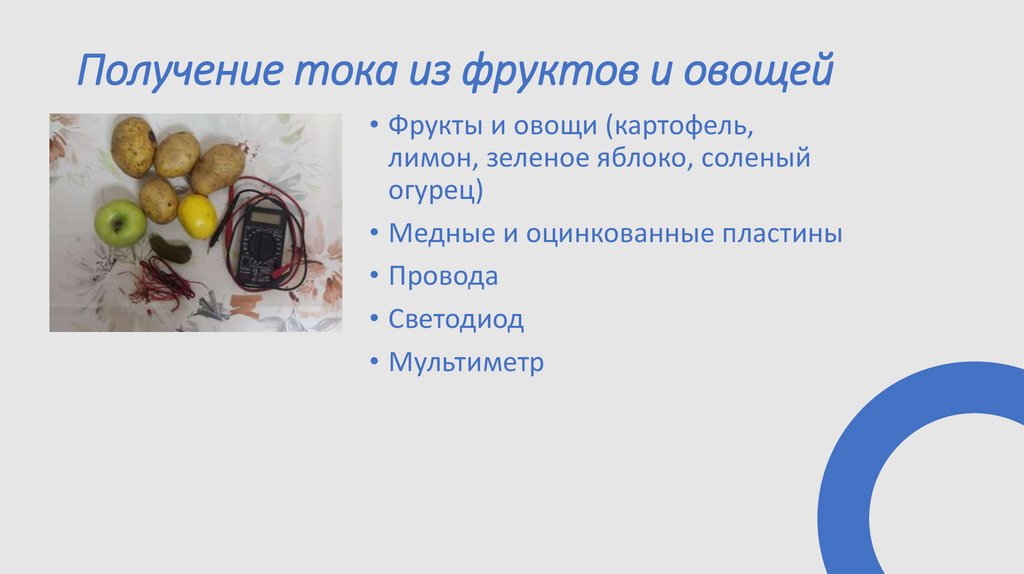 Получение тока из фруктов и овощей

• Фрукты и овощи (картофель, лимон, зеленое яблоко, соленый огурец)
• Медные и оцинкованные пластины
• Провода
• Светодиод
• Мультиметр